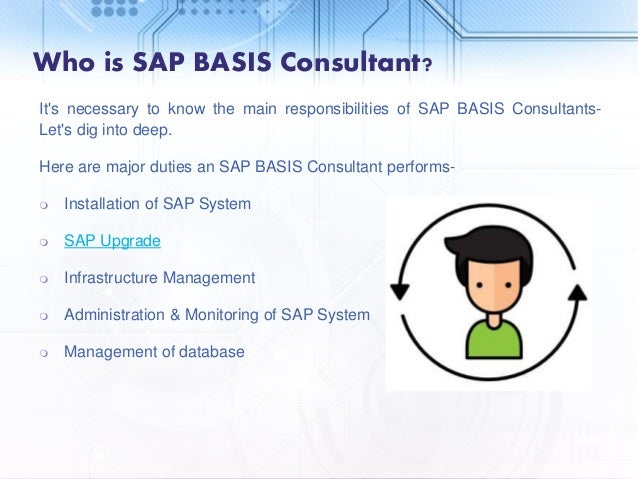 Who is SAP BASIS Consultant?

It's necessary to know the main responsibilities of SAP BASIS Consultants- Let's dig into deep.

Here are major duties an SAP BASIS Consultant performs-

- Installation of SAP System
- SAP Upgrade
- Infrastructure Management
- Administration & Monitoring of SAP System
- Management of database